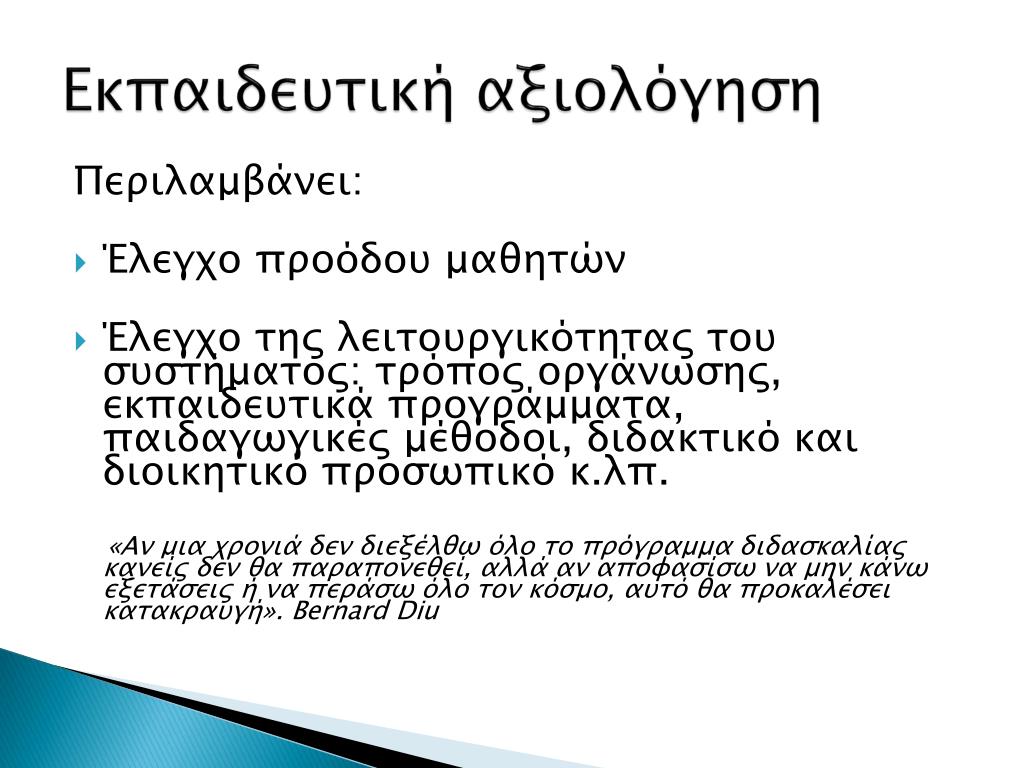 Εκπαιδευτική αξιολόγηση

Περιλαμβάνει:

Έλεγχο προόδου μαθητών

Έλεγχο της λειτουργικότητας του συστήματος: τρόπος οργάνωσης, εκπαιδευτικά προγράμματα, παιδαγωγικές μέθοδοι, διδακτικό και διοικητικό προσωπικό κ.λπ.

«Αν μια χρονιά δεν διεξέλθω όλο το πρόγραμμα διδασκαλίας κανείς δεν θα παραπονεθεί, αλλά αν αποφασίσω να μην κάνω εξετάσεις ή να περάσω όλο τον κόσμο, αυτό θα προκαλέσει κατακραυγή». Bernard Diu